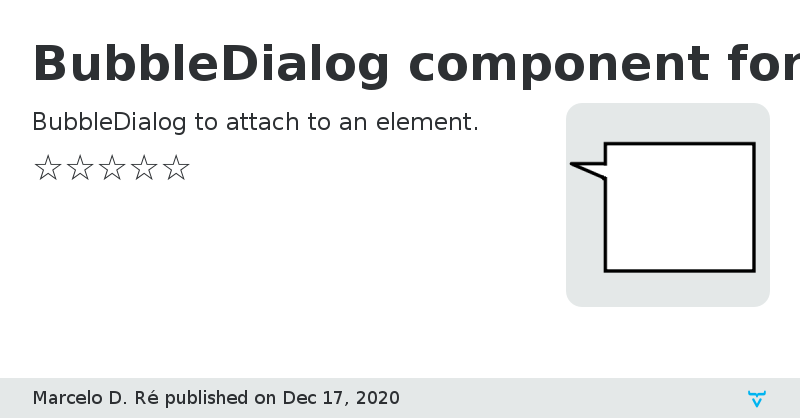 BubbleDialog component for

BubbleDialog to attach to an element.

☆☆☆☆☆

Marcelo D. Ré published on Dec 17, 2020